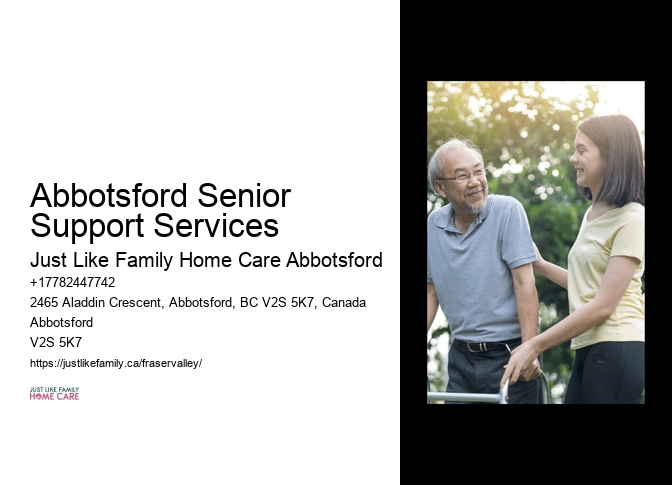 Abbotsford Senior Support Services

Just Like Family Home Care Abbotsford

+17782447742

2465 Aladdin Crescent, Abbotsford, BC V2S 5K7, Canada

Abbotsford

V2S 5K7

https://justlikefamily.ca/fraservalley/

JUST LIKE FAMILY
HOME CARE